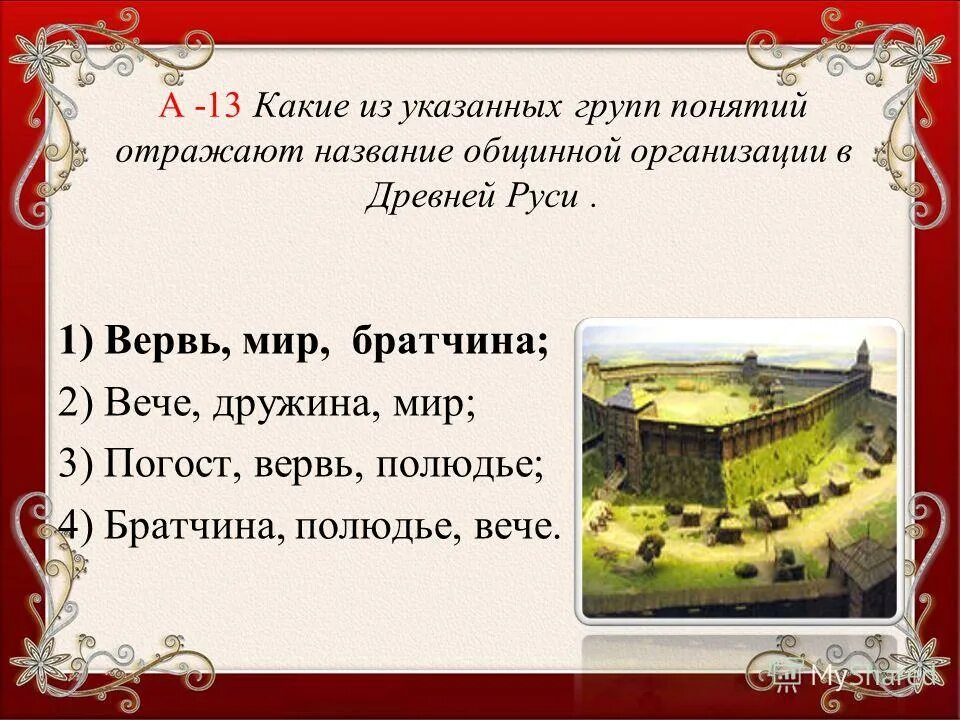 А -13 Какие из указанных групп понятий отражают название общинной организации в Древней Руси .

1) Вервь, мир, братчина;
2) Вече, дружина, мир;
3) Погост, вервь, полюдье;
4) Братчина, полюдье, вече.

MyShared